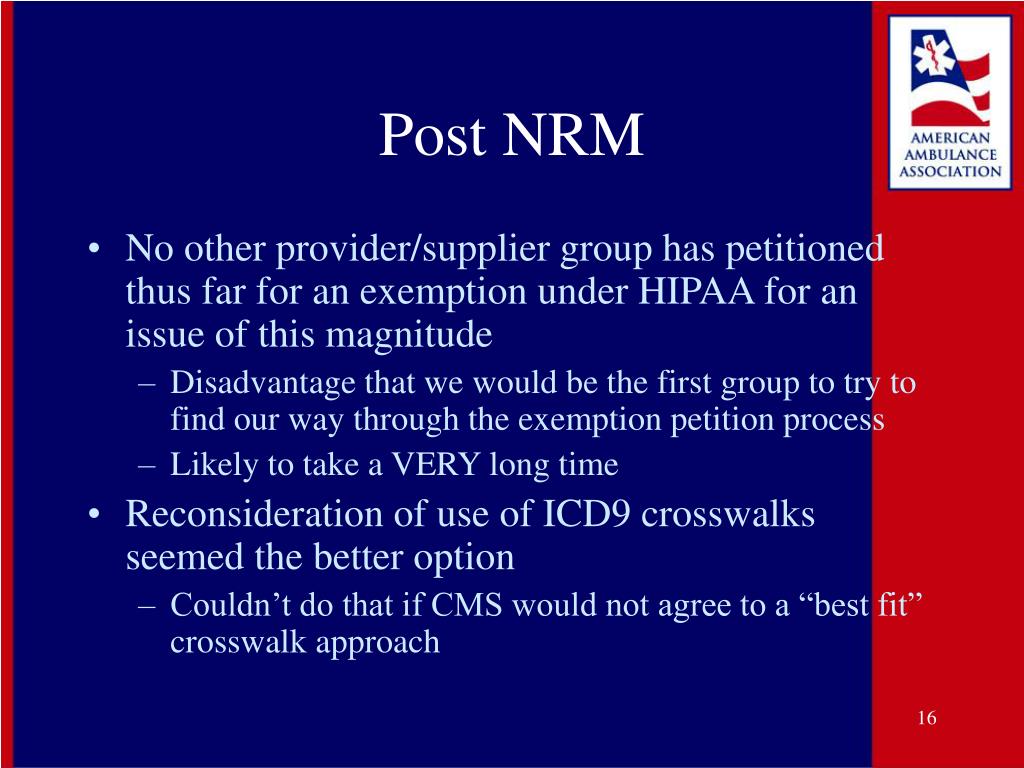 AMERICAN AMBULANCE ASSOCIATION

Post NRM

• No other provider/supplier group has petitioned thus far for an exemption under HIPAA for an issue of this magnitude
– Disadvantage that we would be the first group to try to find our way through the exemption petition process
– Likely to take a VERY long time
• Reconsideration of use of ICD9 crosswalks seemed the better option
– Couldn’t do that if CMS would not agree to a “best fit” crosswalk approach

16